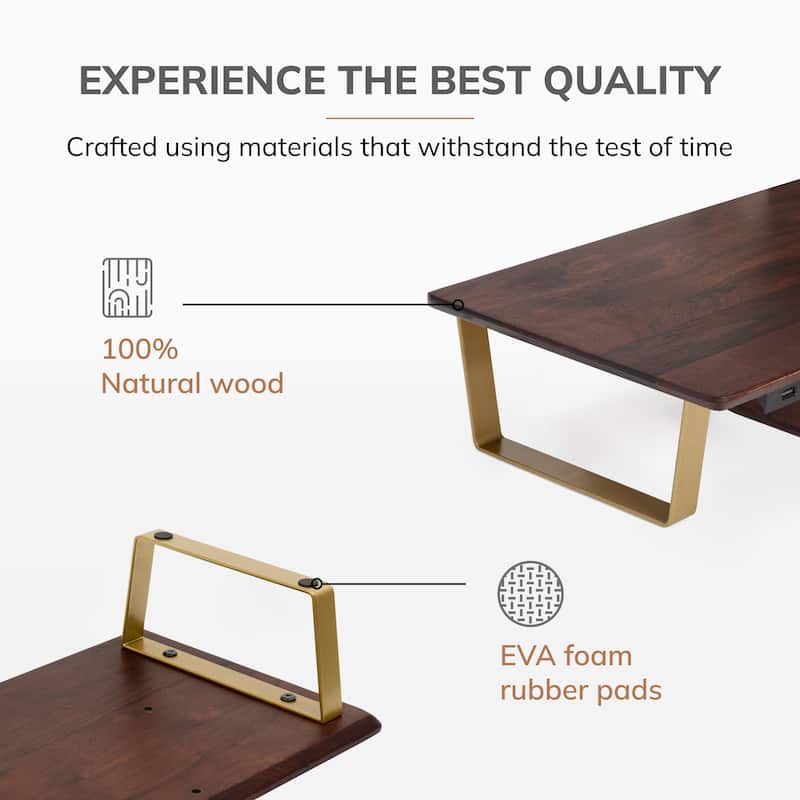 EXPERIENCE THE BEST QUALITY

Crafted using materials that withstand the test of time

100%
Natural wood

EVA foam
rubber pads